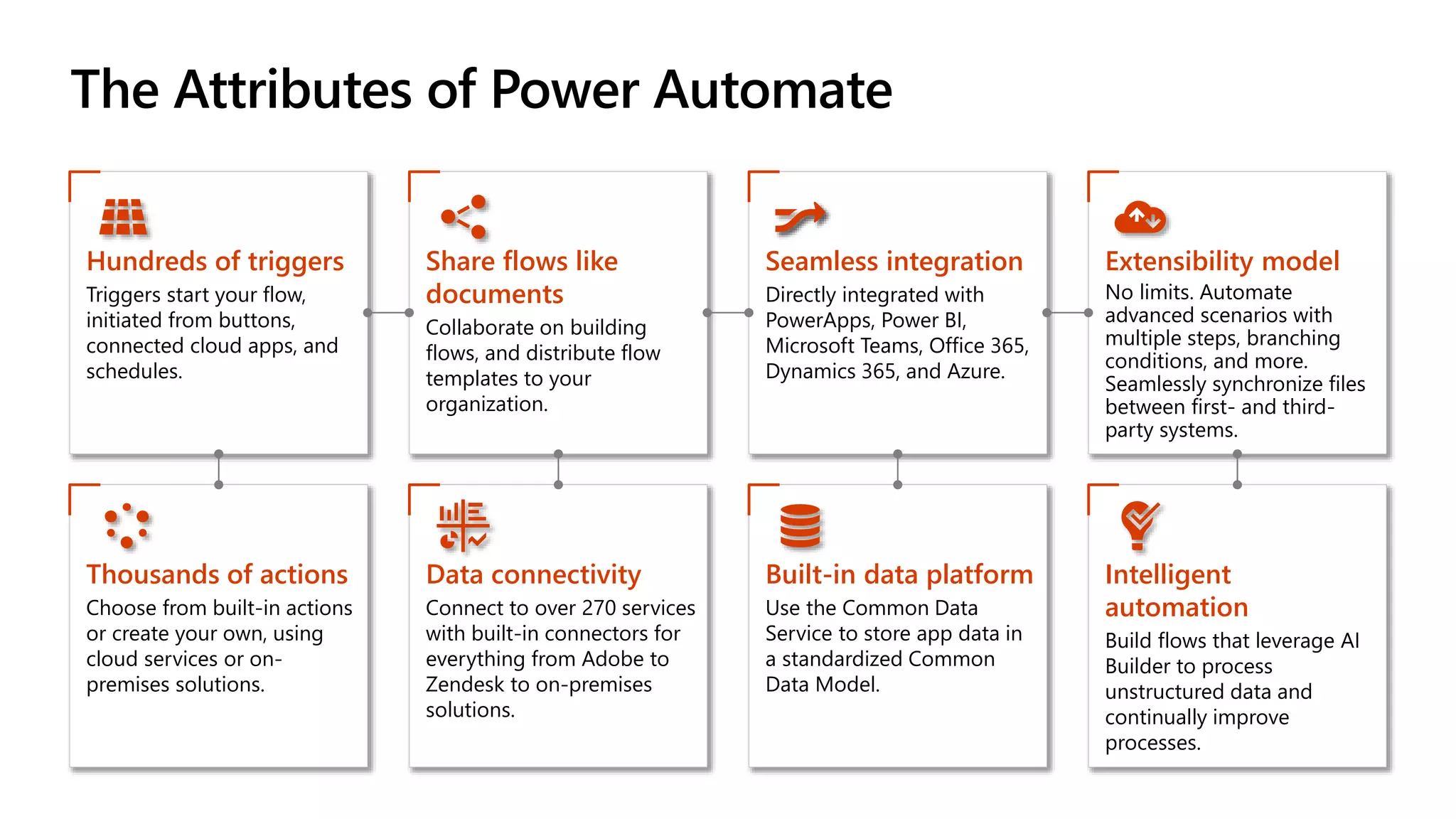 The Attributes of Power Automate

Hundreds of triggers
Triggers start your flow, initiated from buttons, connected cloud apps, and schedules.

Share flows like documents
Collaborate on building flows, and distribute flow templates to your organization.

Seamless integration
Directly integrated with PowerApps, Power BI, Microsoft Teams, Office 365, Dynamics 365, and Azure.

Extensibility model
No limits. Automate advanced scenarios with multiple steps, branching conditions, and more. Seamlessly synchronize files between first- and third-party systems.

Thousands of actions
Choose from built-in actions or create your own, using cloud services or on-premises solutions.

Data connectivity
Connect to over 270 services with built-in connectors for everything from Adobe to Zendesk to on-premises solutions.

Built-in data platform
Use the Common Data Service to store app data in a standardized Common Data Model.

Intelligent automation
Build flows that leverage AI Builder to process unstructured data and continually improve processes.